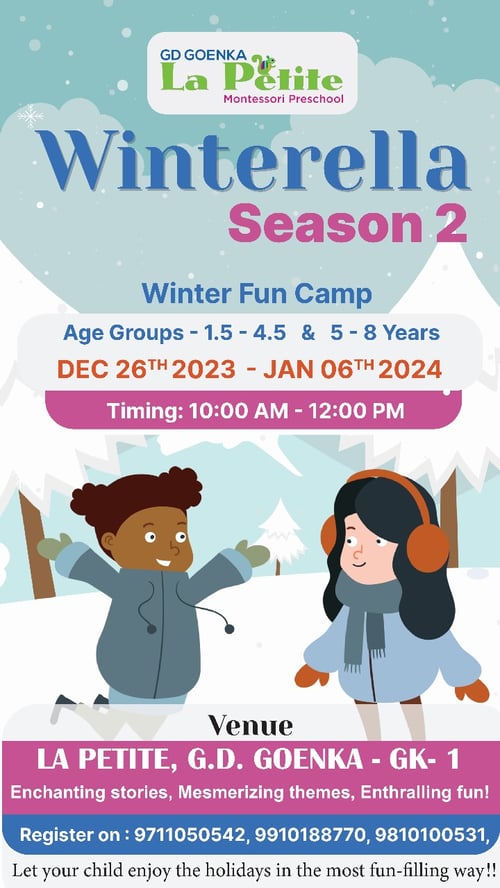 GD GOENKA
La Petite
Montessori Preschool

Winterella
Season 2

Winter Fun Camp

Age Groups - 1.5 - 4.5 & 5 - 8 Years

DEC 26$^{TH}$ 2023 - JAN 06$^{TH}$ 2024

Timing: 10:00 AM - 12:00 PM

Venue

LA PETITE, G.D. GOENKA - GK- 1

Enchanting stories, Mesmerizing themes, Enthralling fun!

Register on : 9711050542, 9910188770, 9810100531,

Let your child enjoy the holidays in the most fun-filling way!!